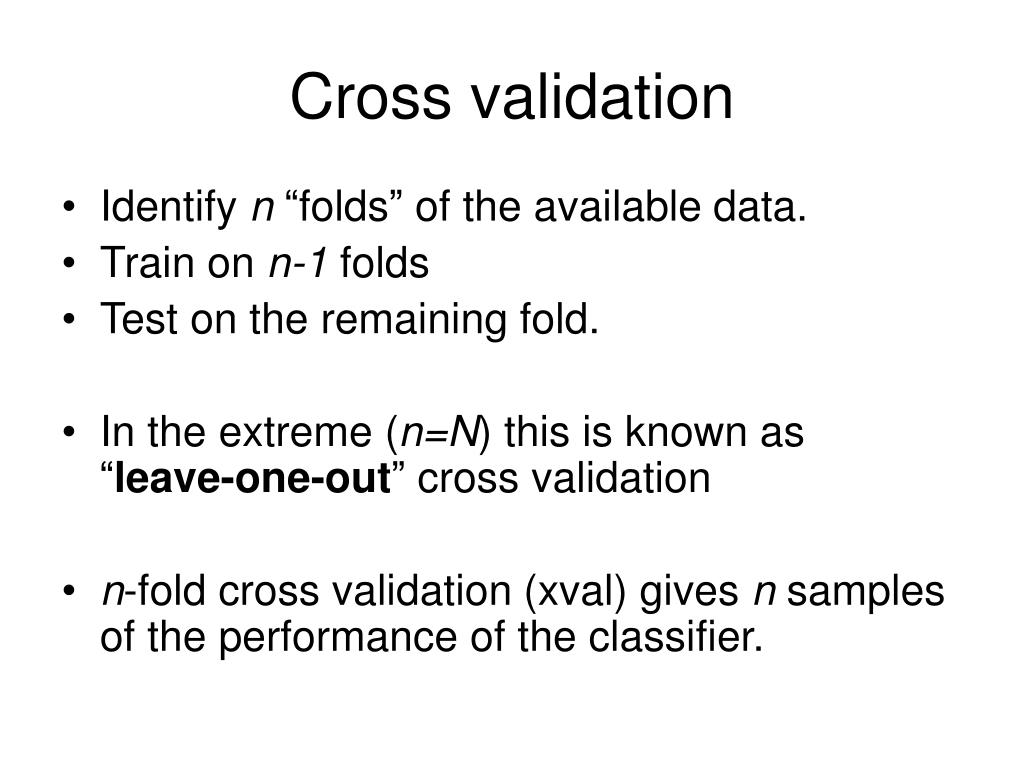 Cross validation

• Identify $n$ “folds” of the available data.
• Train on $n-1$ folds
• Test on the remaining fold.

• In the extreme ($n=N$) this is known as “leave-one-out” cross validation

• $n$-fold cross validation (xval) gives $n$ samples of the performance of the classifier.